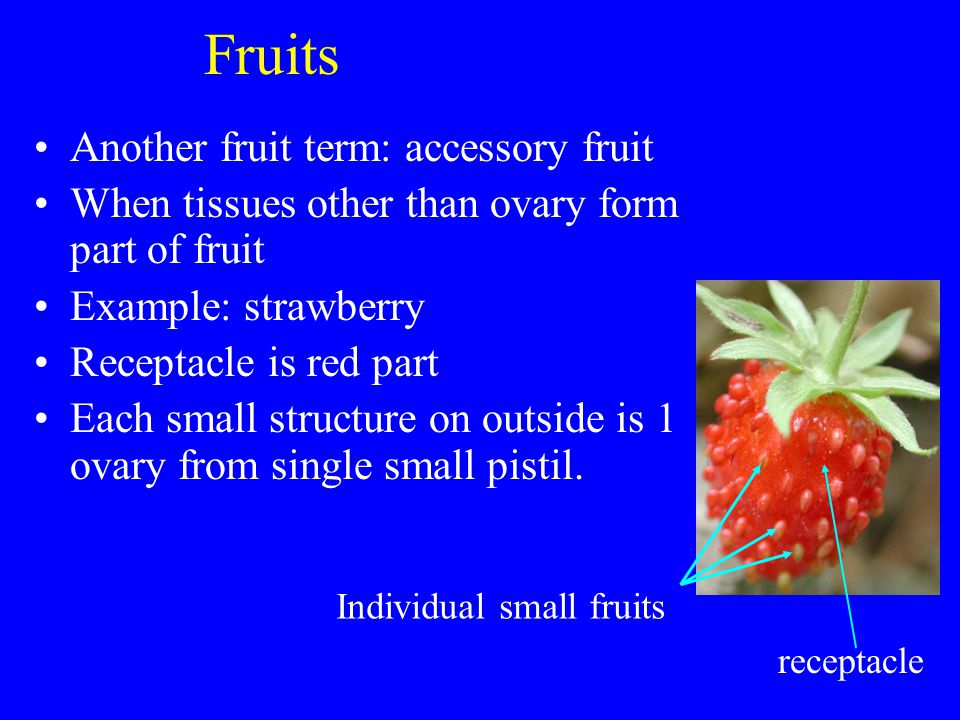 Fruits

• Another fruit term: accessory fruit
• When tissues other than ovary form part of fruit
• Example: strawberry
• Receptacle is red part
• Each small structure on outside is 1 ovary from single small pistil.

Individual small fruits

receptacle